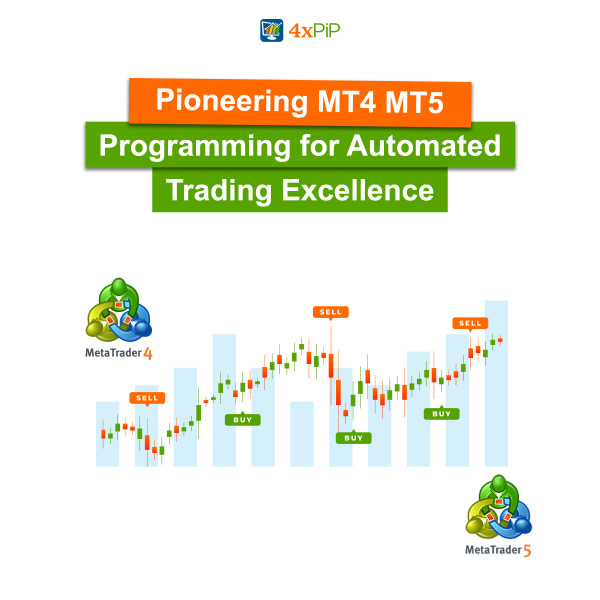 4xPiP

Pioneering MT4 MT5 Programming for Automated Trading Excellence

MetaTrader 4

SELL
BUY
SELL
BUY
BUY
SELL

MetaTrader 5